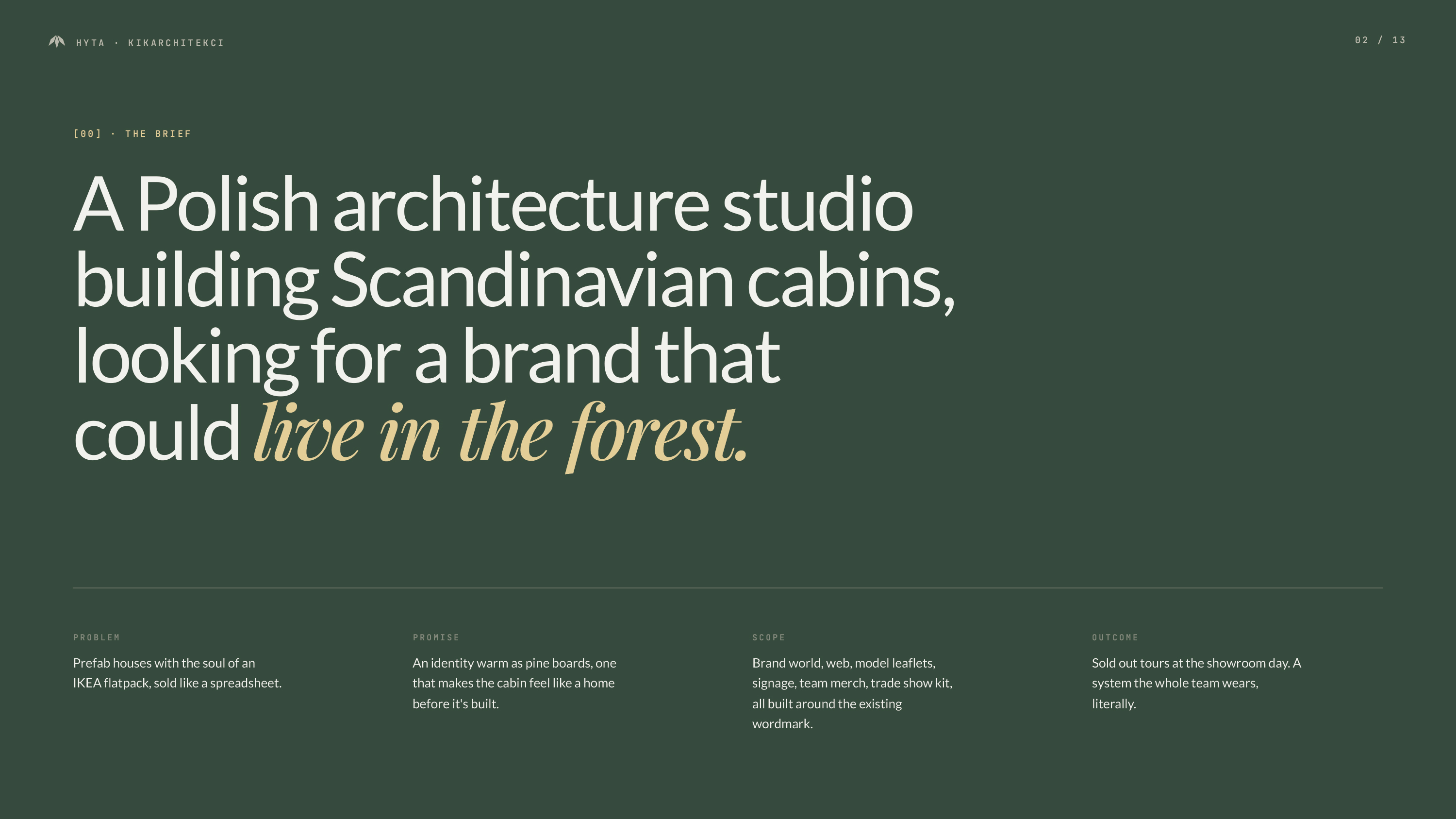 HYTA · KIKARCHITEKCI

02 / 13

[00] · THE BRIEF

A Polish architecture studio building Scandinavian cabins, looking for a brand that could live in the forest.

PROBLEM

Prefab houses with the soul of an IKEA flatpack, sold like a spreadsheet.

PROMISE

An identity warm as pine boards, one that makes the cabin feel like a home before it's built.

SCOPE

Brand world, web, model leaflets, signage, team merch, trade show kit, all built around the existing wordmark.

OUTCOME

Sold out tours at the showroom day. A system the whole team wears, literally.